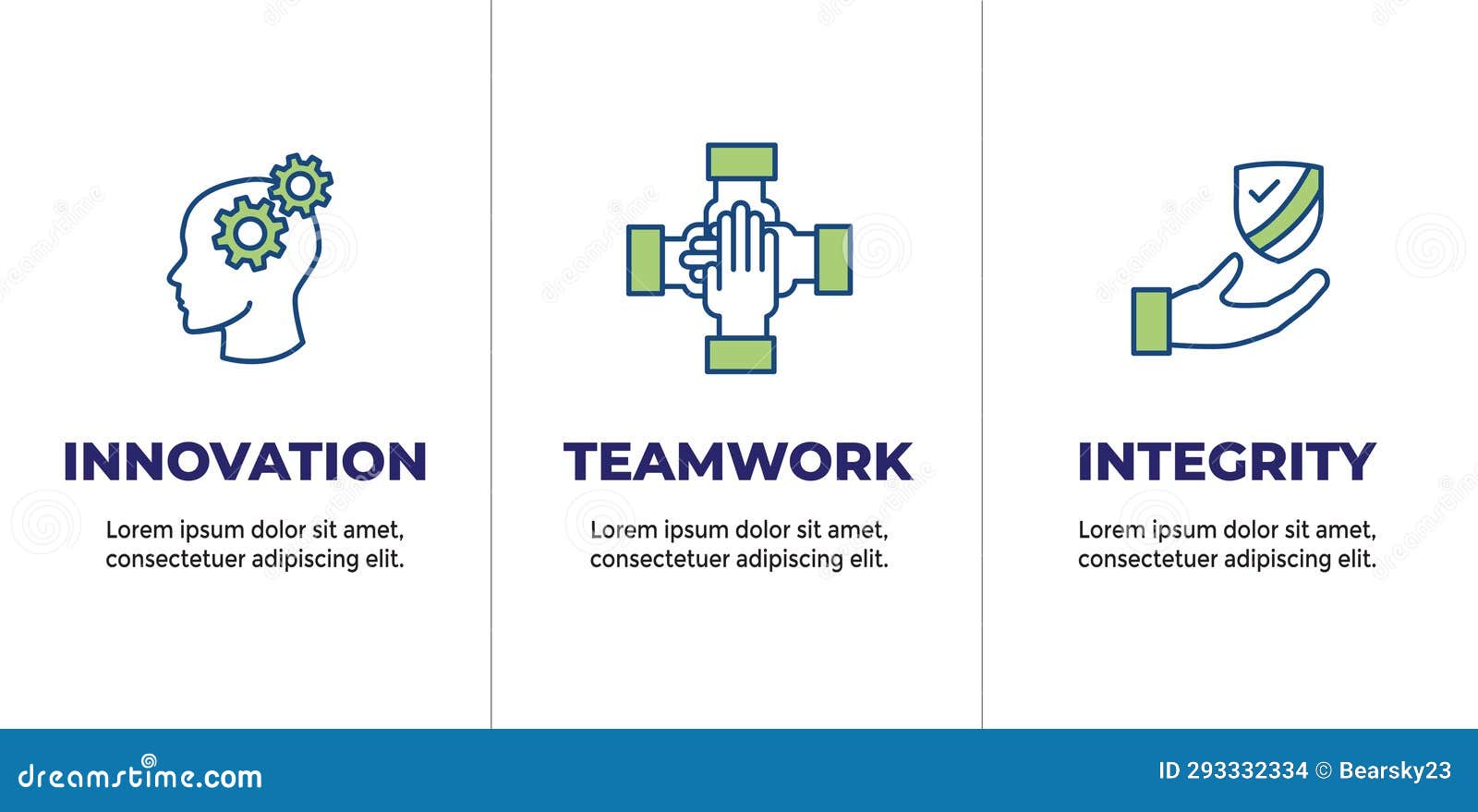 INNOVATION

Lorem ipsum dolor sit amet, consectetuer adipiscing elit.

TEAMWORK

Lorem ipsum dolor sit amet, consectetuer adipiscing elit.

INTEGRITY

Lorem ipsum dolor sit amet, consectetuer adipiscing elit.

dreamstime.com

ID 293332334 © Bearsky23